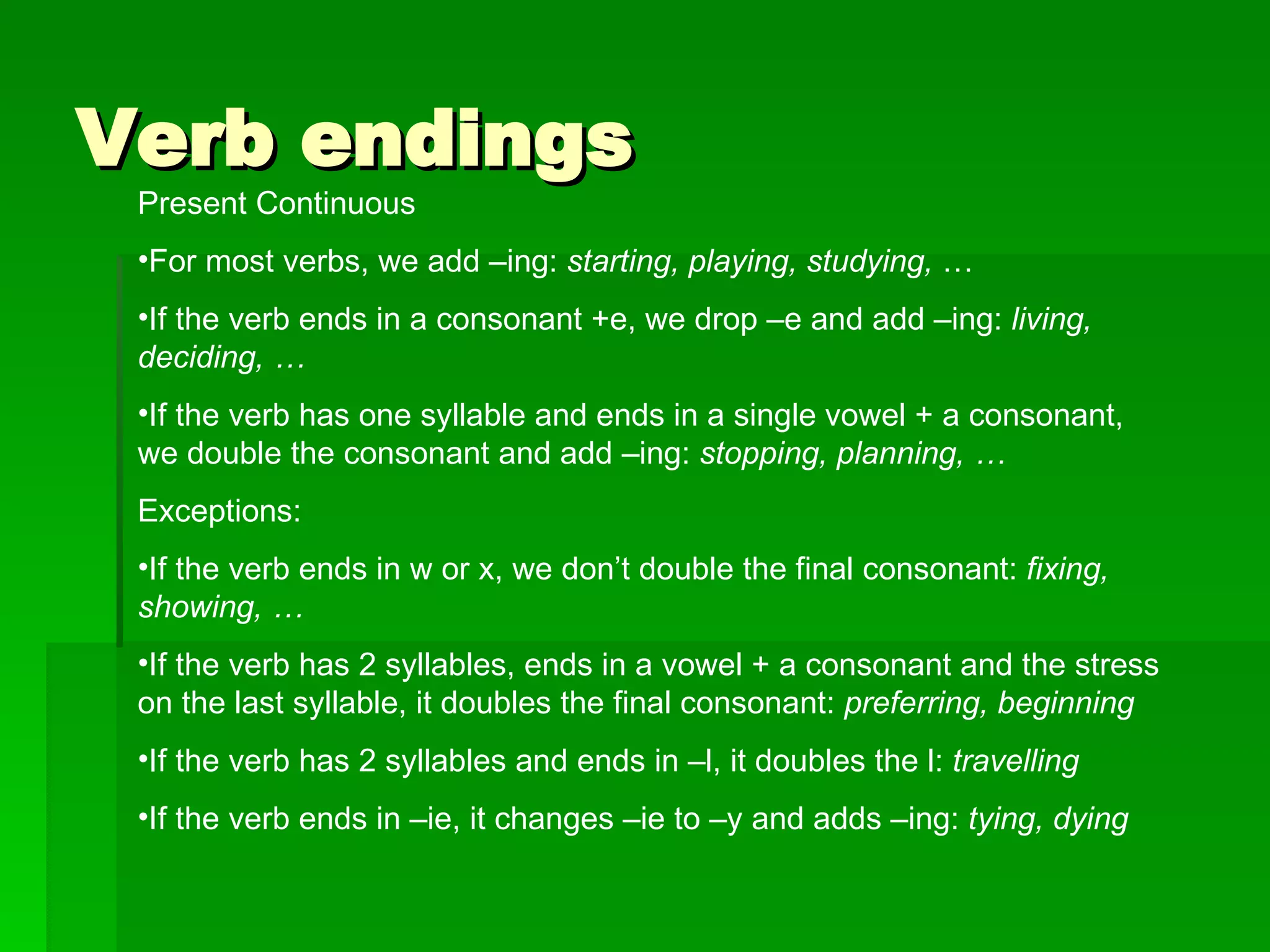 Verb endings

Present Continuous

•For most verbs, we add –ing: starting, playing, studying, …

•If the verb ends in a consonant +e, we drop –e and add –ing: living, deciding, …

•If the verb has one syllable and ends in a single vowel + a consonant, we double the consonant and add –ing: stopping, planning, …

Exceptions:

•If the verb ends in w or x, we don’t double the final consonant: fixing, showing, …

•If the verb has 2 syllables, ends in a vowel + a consonant and the stress on the last syllable, it doubles the final consonant: preferring, beginning

•If the verb has 2 syllables and ends in –l, it doubles the l: travelling

•If the verb ends in –ie, it changes –ie to –y and adds –ing: tying, dying